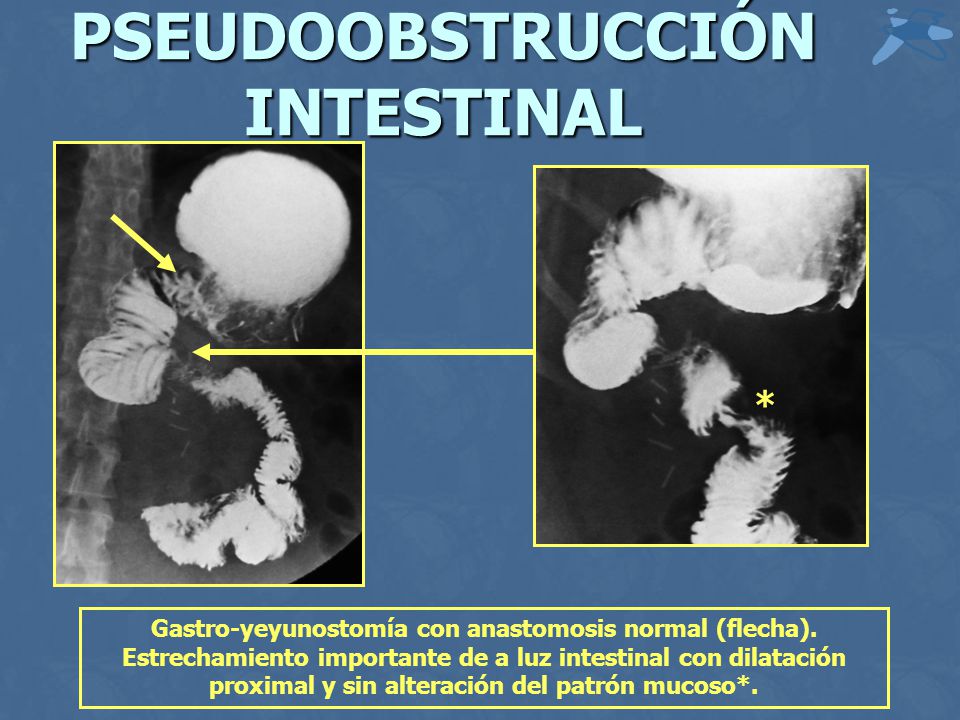 PSEUDOOBSTRUCCIÓN INTESTINAL

*

Gastro-yeyunostomía con anastomosis normal (flecha). Estrechamiento importante de a luz intestinal con dilatación proximal y sin alteración del patrón mucoso*.